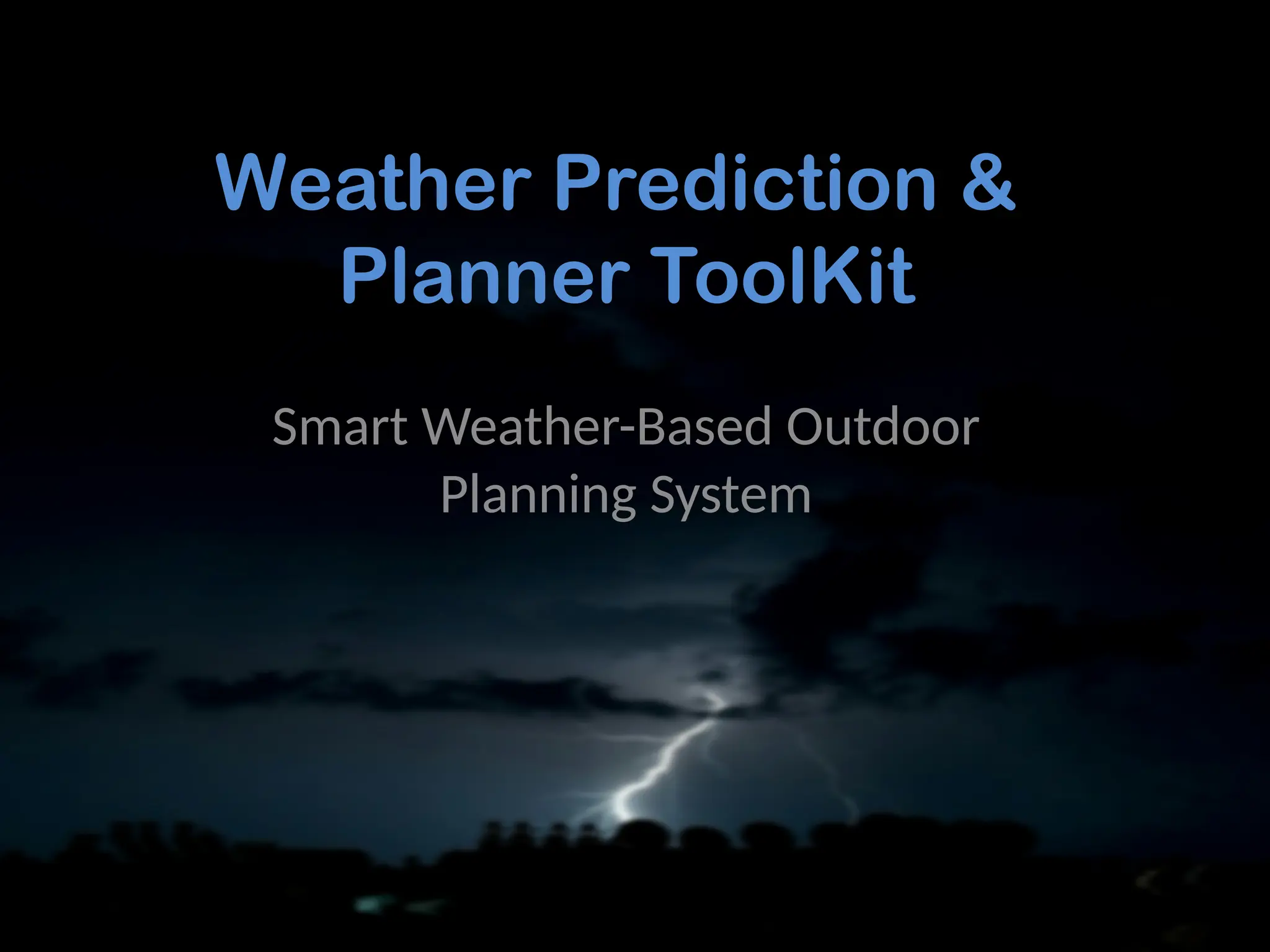 Weather Prediction & Planner ToolKit

Smart Weather-Based Outdoor Planning System